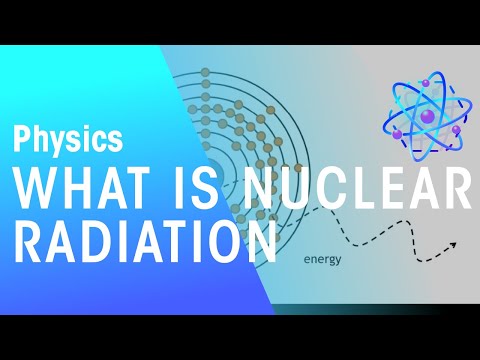 Physics
WHAT IS NUCLEAR RADIATION

energy